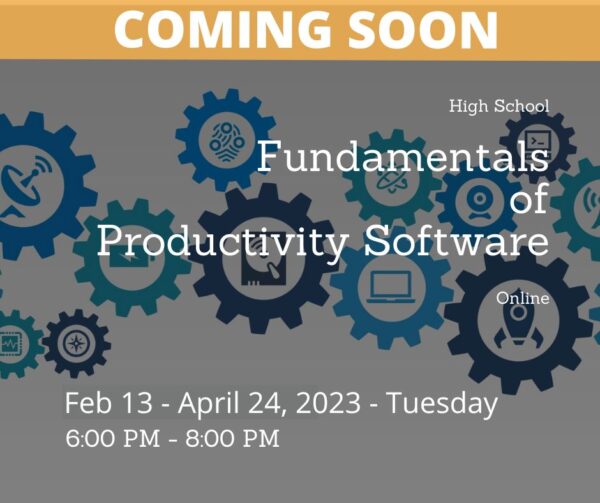 COMING SOON

High School

Fundamentals of Productivity Software

Online

Feb 13 - April 24, 2023 - Tuesday
6:00 PM - 8:00 PM